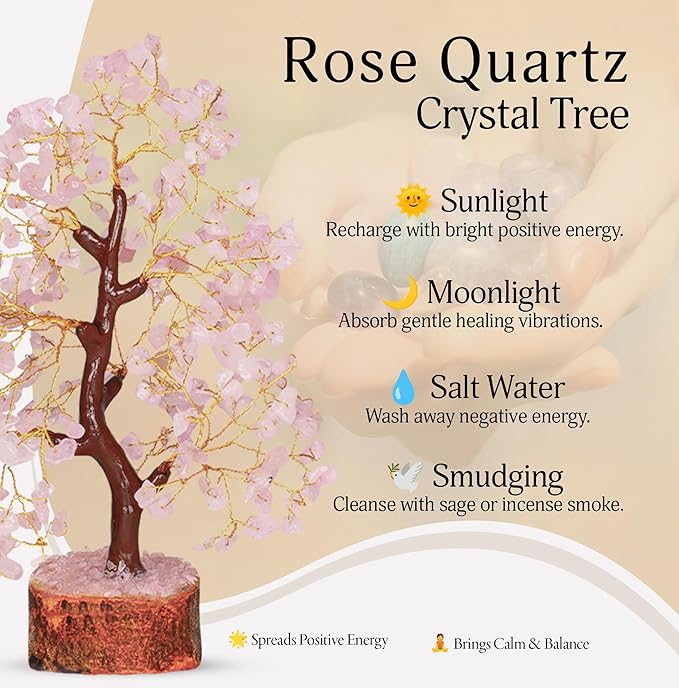 Rose Quartz
Crystal Tree

Sunlight
Recharge with bright positive energy.

Moonlight
Absorb gentle healing vibrations.

Salt Water
Wash away negative energy.

Smudging
Cleanse with sage or incense smoke.

Spreads Positive Energy

Brings Calm & Balance